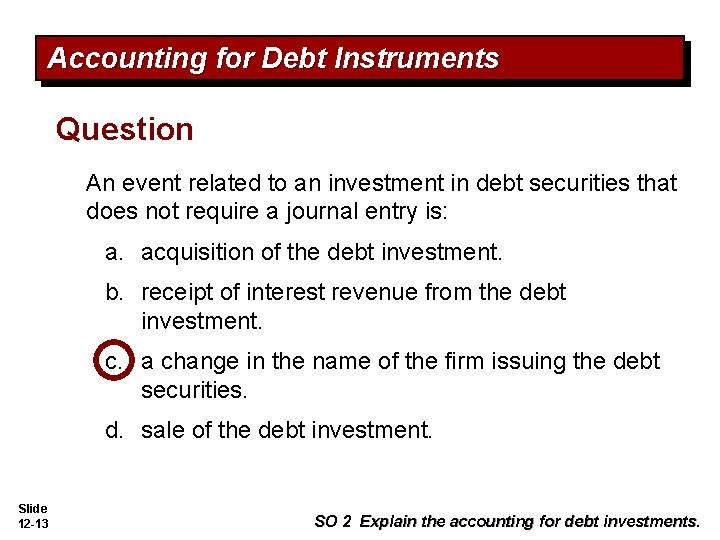 Accounting for Debt Instruments

Question

An event related to an investment in debt securities that does not require a journal entry is:

a. acquisition of the debt investment.

b. receipt of interest revenue from the debt investment.

c. a change in the name of the firm issuing the debt securities.

d. sale of the debt investment.

Slide 12-13

SO 2 Explain the accounting for debt investments.